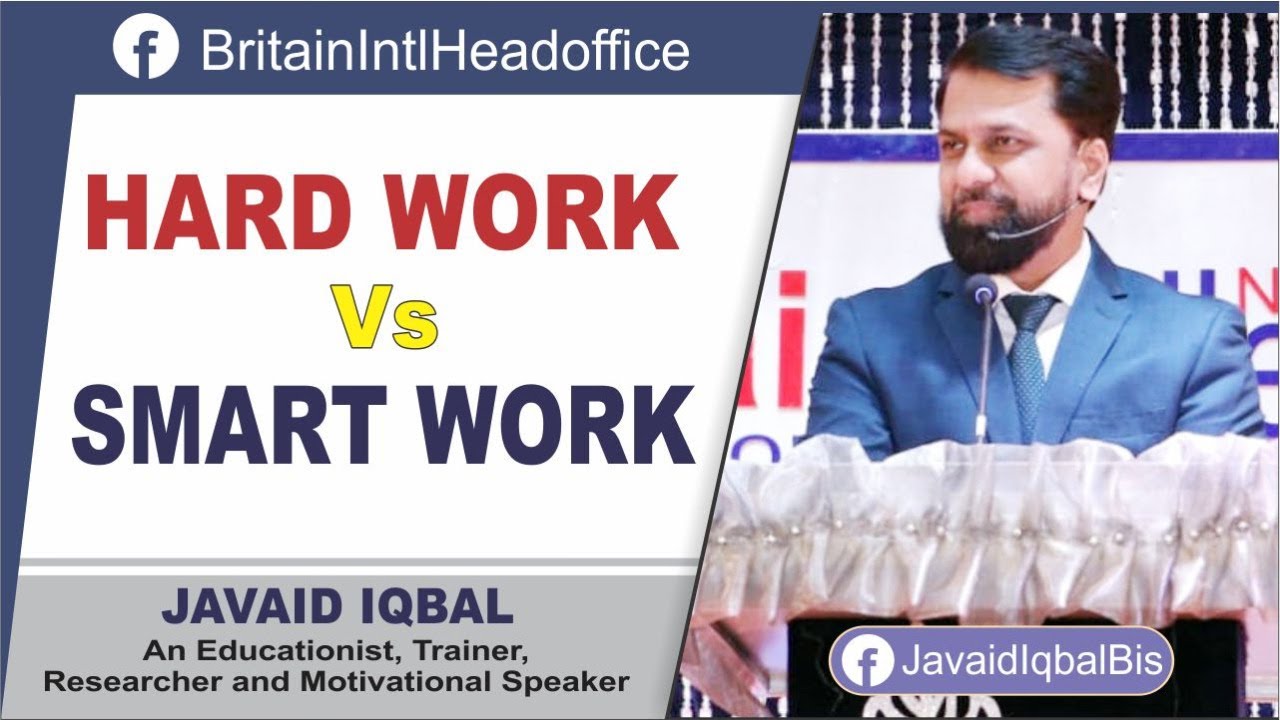 BritainIntlHeadoffice

HARD WORK
Vs
SMART WORK

JAVAID IQBAL
An Educationist, Trainer, Researcher and Motivational Speaker

JavaidIqbalBis